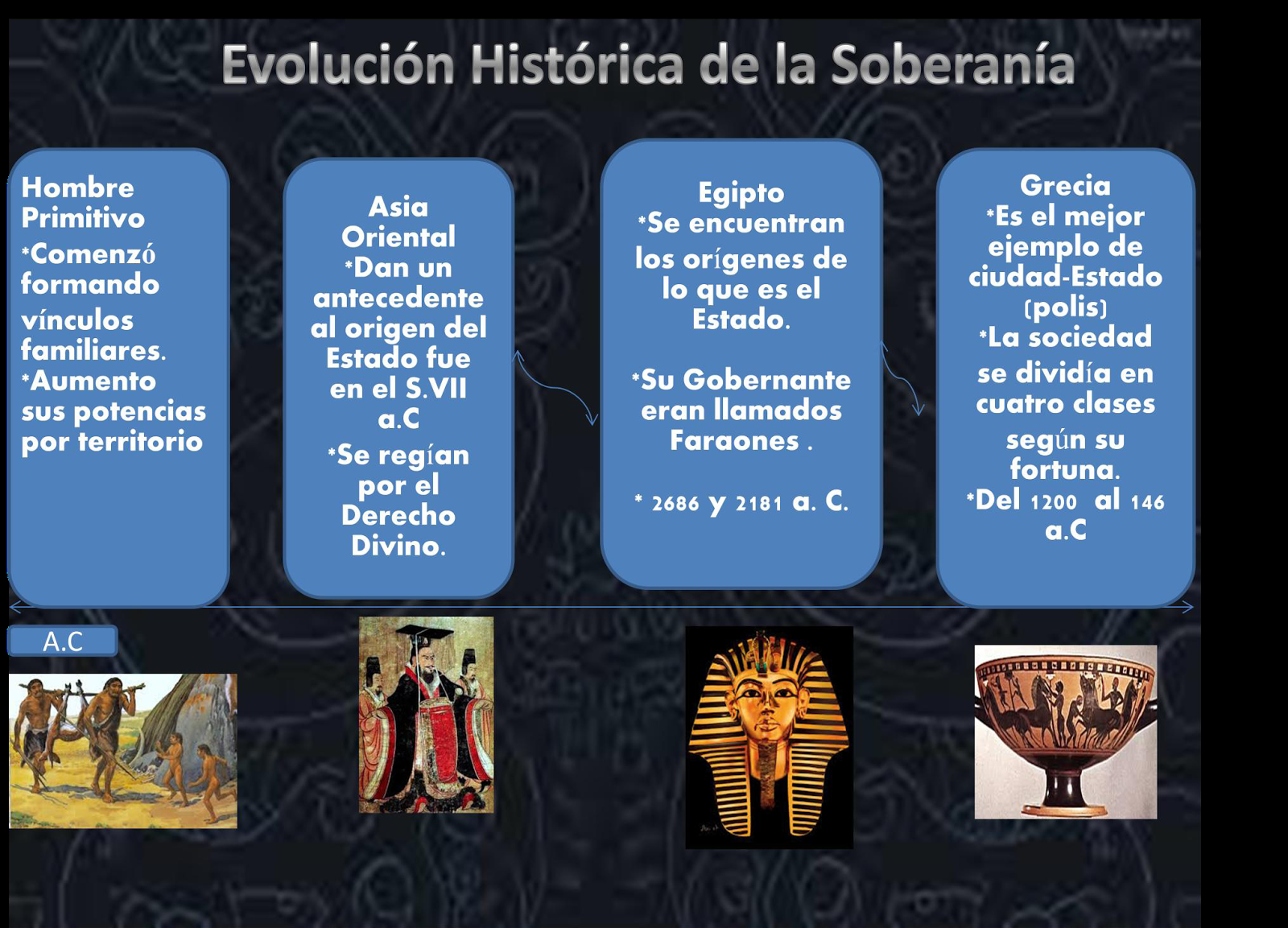 Evolución Histórica de la Soberanía

Hombre Primitivo
*Comenzó formando vínculos familiares.
*Aumento sus potencias por territorio

Asia Oriental
*Dan un antecedente al origen del Estado fue en el S.VII a.C
*Se regían por el Derecho Divino.

Egipto
*Se encuentran los orígenes de lo que es el Estado.

*Su Gobernante eran llamados Faraones .

* 2686 y 2181 a. C.

Grecia
*Es el mejor ejemplo de ciudad-Estado (polis)
*La sociedad se dividía en cuatro clases según su fortuna.
*Del 1200 al 146 a.C

A.C